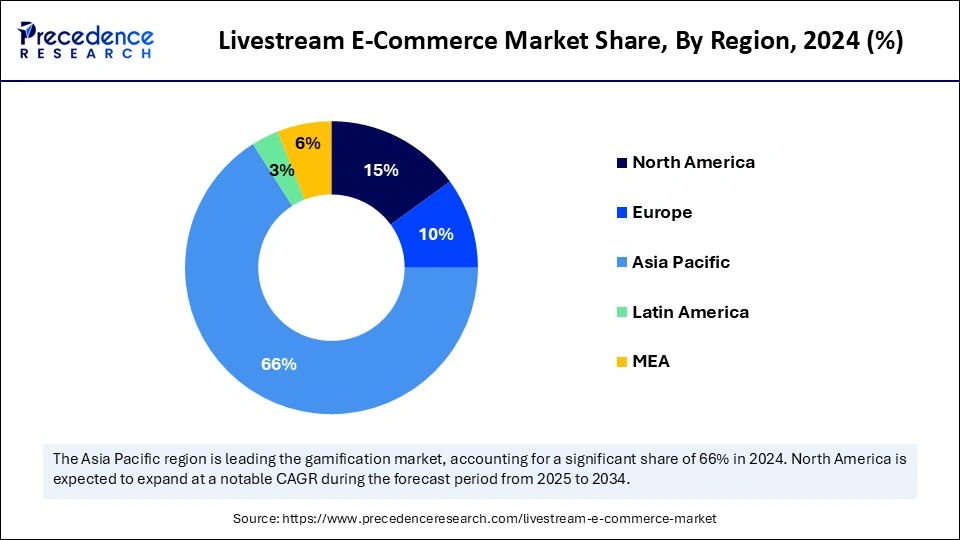 Precedence RESEARCH

Livestream E-Commerce Market Share, By Region, 2024 (%)

15%
10%
66%
3%
6%

North America
Europe
Asia Pacific
Latin America
MEA

The Asia Pacific region is leading the gamification market, accounting for a significant share of 66% in 2024. North America is expected to expand at a notable CAGR during the forecast period from 2025 to 2034.

Source: https://www.precedenceresearch.com/livestream-e-commerce-market